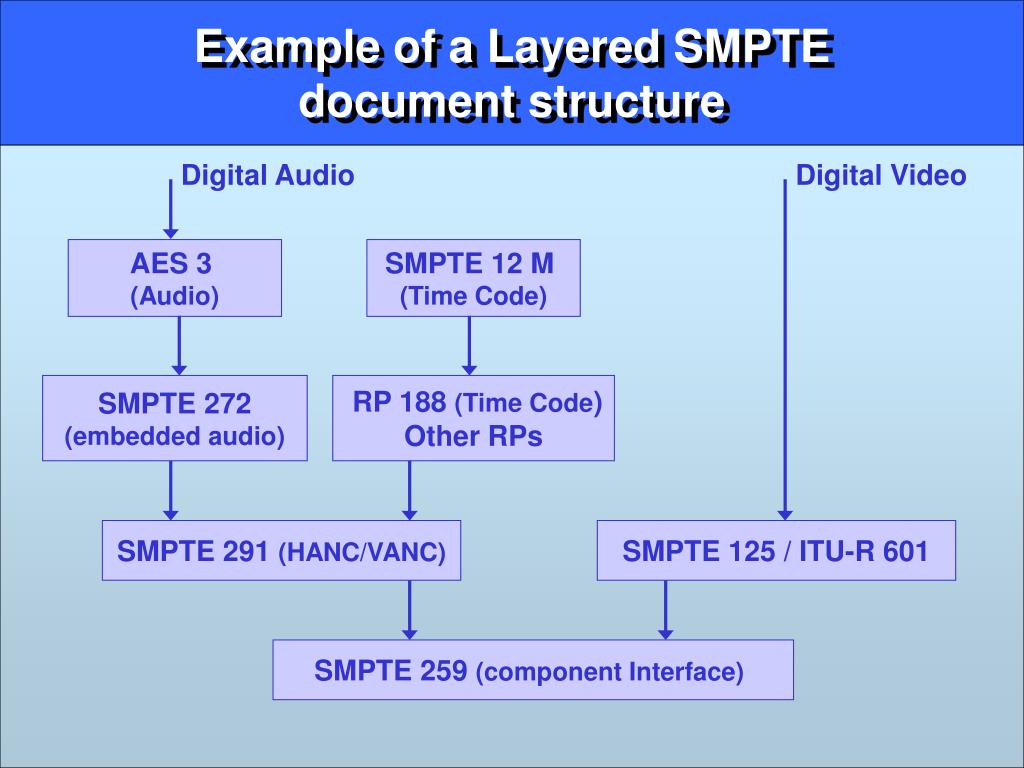 Example of a Layered SMPTE document structure

Digital Audio

Digital Video

AES 3
(Audio)

SMPTE 12 M
(Time Code)

SMPTE 272
(embedded audio)

RP 188 (Time Code)
Other RPs

SMPTE 291 (HANC/VANC)

SMPTE 125 / ITU-R 601

SMPTE 259 (component Interface)